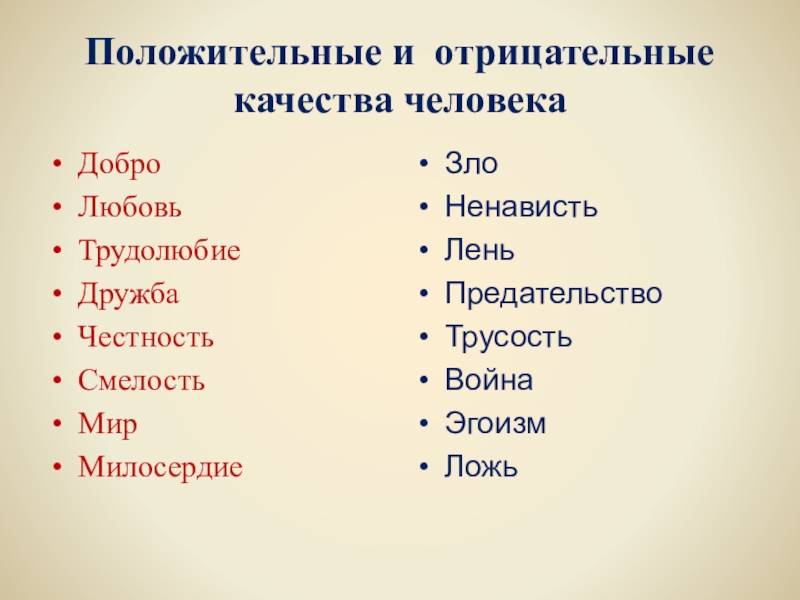 Положительные и отрицательные качества человека

• Добро
• Любовь
• Трудолюбие
• Дружба
• Честность
• Смелость
• Мир
• Милосердие

• Зло
• Ненависть
• Лень
• Предательство
• Трусость
• Война
• Эгоизм
• Ложь